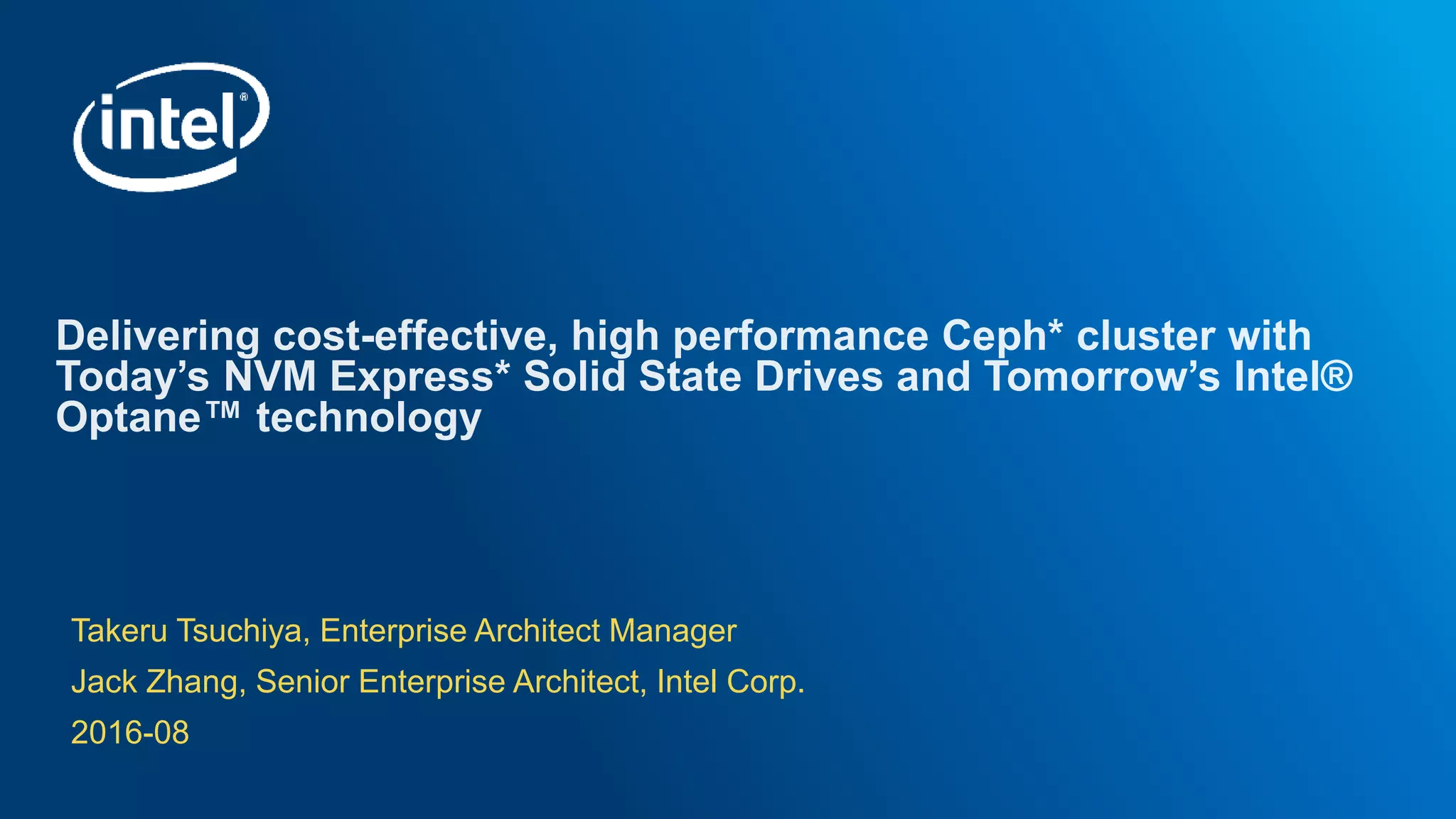 intel®

Delivering cost-effective, high performance Ceph* cluster with Today's NVM Express* Solid State Drives and Tomorrow's Intel® Optane™ technology

Takeru Tsuchiya, Enterprise Architect Manager

Jack Zhang, Senior Enterprise Architect, Intel Corp.

2016-08